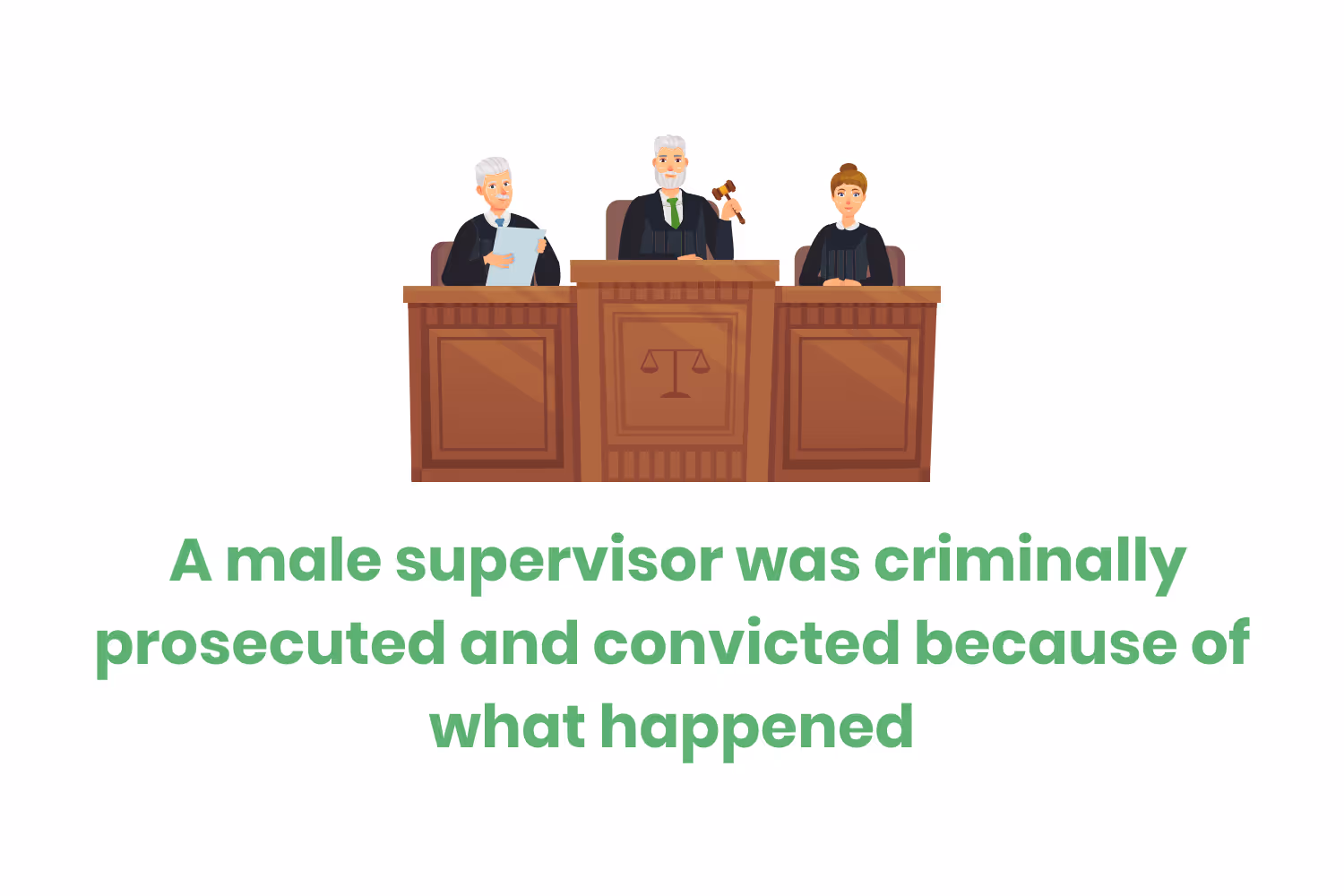 A male supervisor was criminally prosecuted and convicted because of what happened